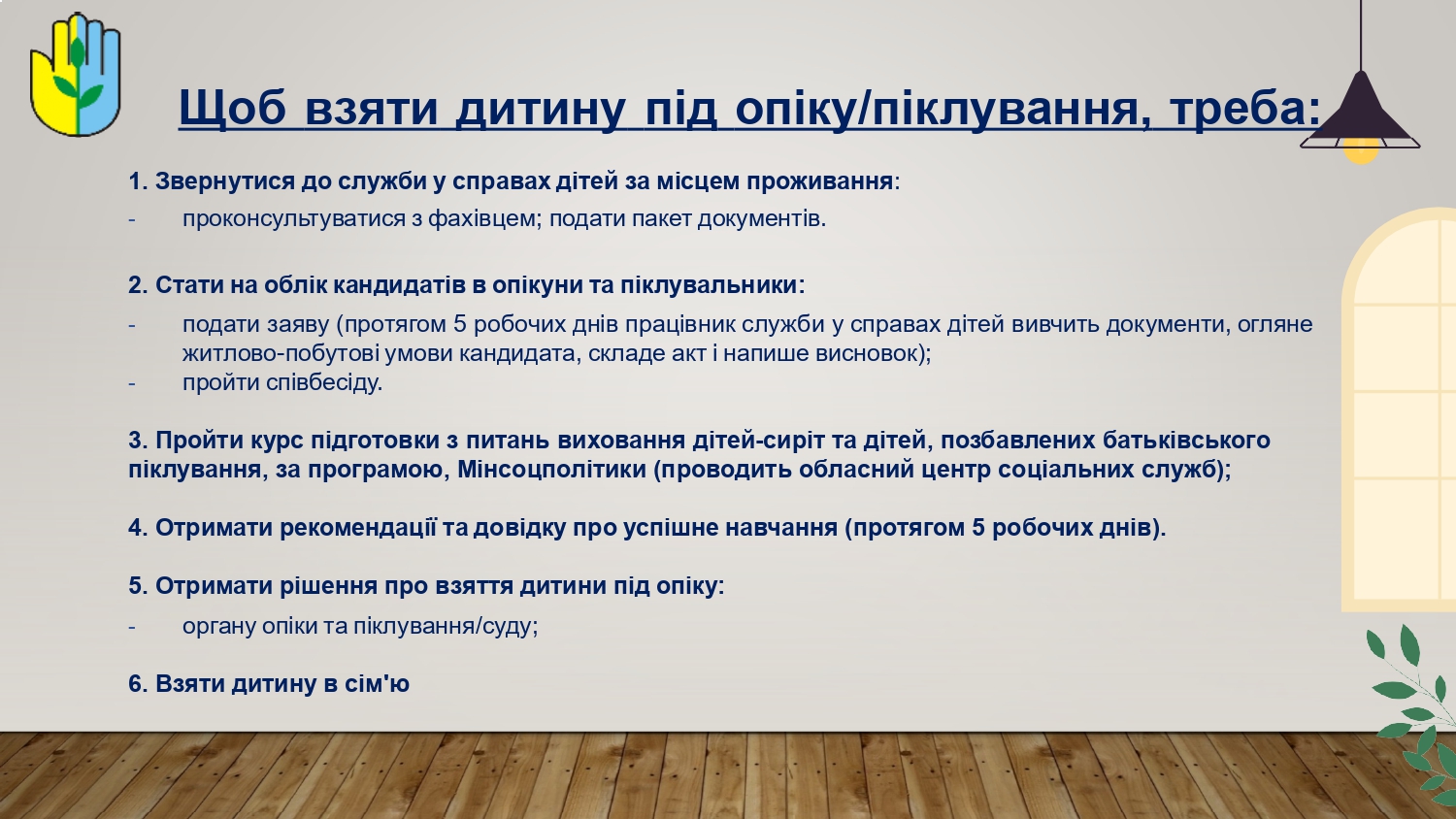 Щоб взяти дитину під опіку/піклування, треба:

1. Звернутися до служби у справах дітей за місцем проживання:
- проконсультуватися з фахівцем; подати пакет документів.

2. Стати на облік кандидатів в опікуни та піклувальники:
- подати заяву (протягом 5 робочих днів працівник служби у справах дітей вивчить документи, огляне житлово-побутові умови кандидата, складе акт і напише висновок);
- пройти співбесіду.

3. Пройти курс підготовки з питань виховання дітей-сиріт та дітей, позбавлених батьківського піклування, за програмою, Мінсоцполітики (проводить обласний центр соціальних служб);

4. Отримати рекомендації та довідку про успішне навчання (протягом 5 робочих днів).

5. Отримати рішення про взяття дитини під опіку:
- органу опіки та піклування/суду;

6. Взяти дитину в сім'ю